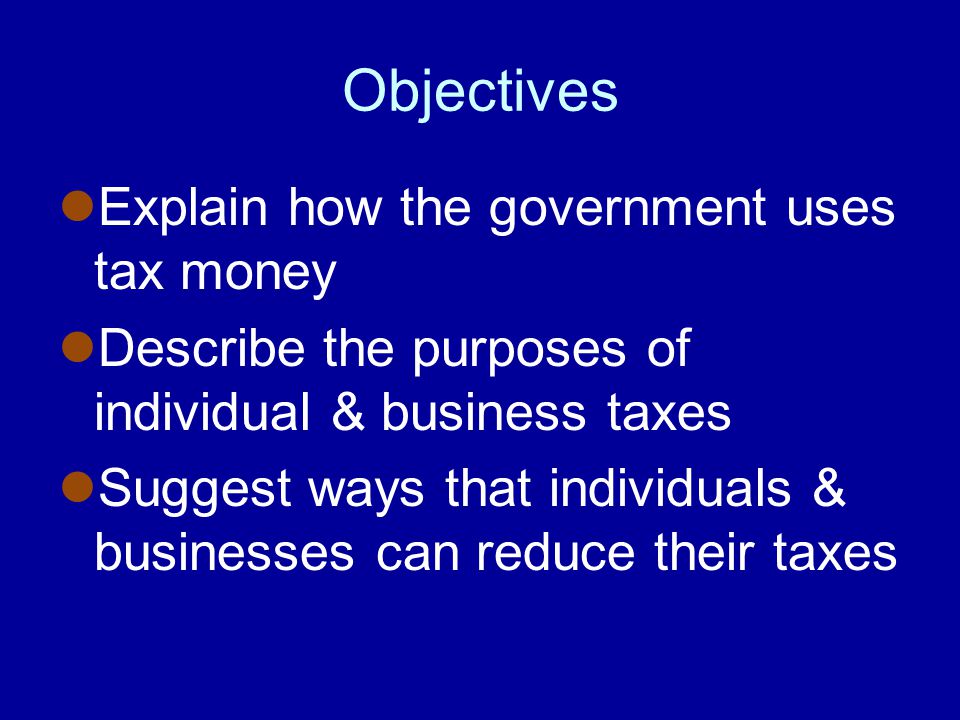 Objectives

- Explain how the government uses tax money
- Describe the purposes of individual & business taxes
- Suggest ways that individuals & businesses can reduce their taxes